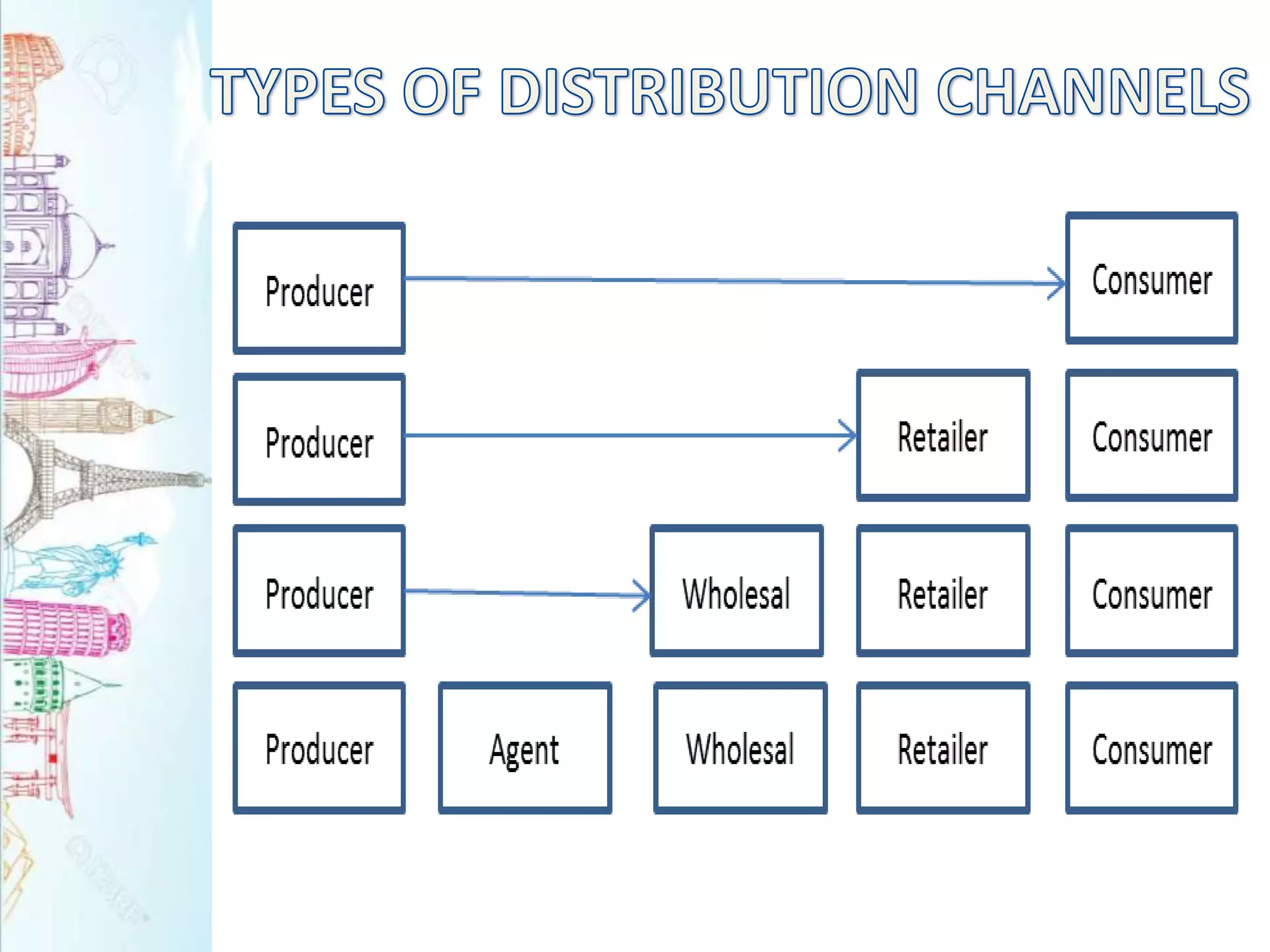 TYPES OF DISTRIBUTION CHANNELS

Producer
Consumer

Producer
Retailer
Consumer

Producer
Wholesal
Retailer
Consumer

Producer
Agent
Wholesal
Retailer
Consumer